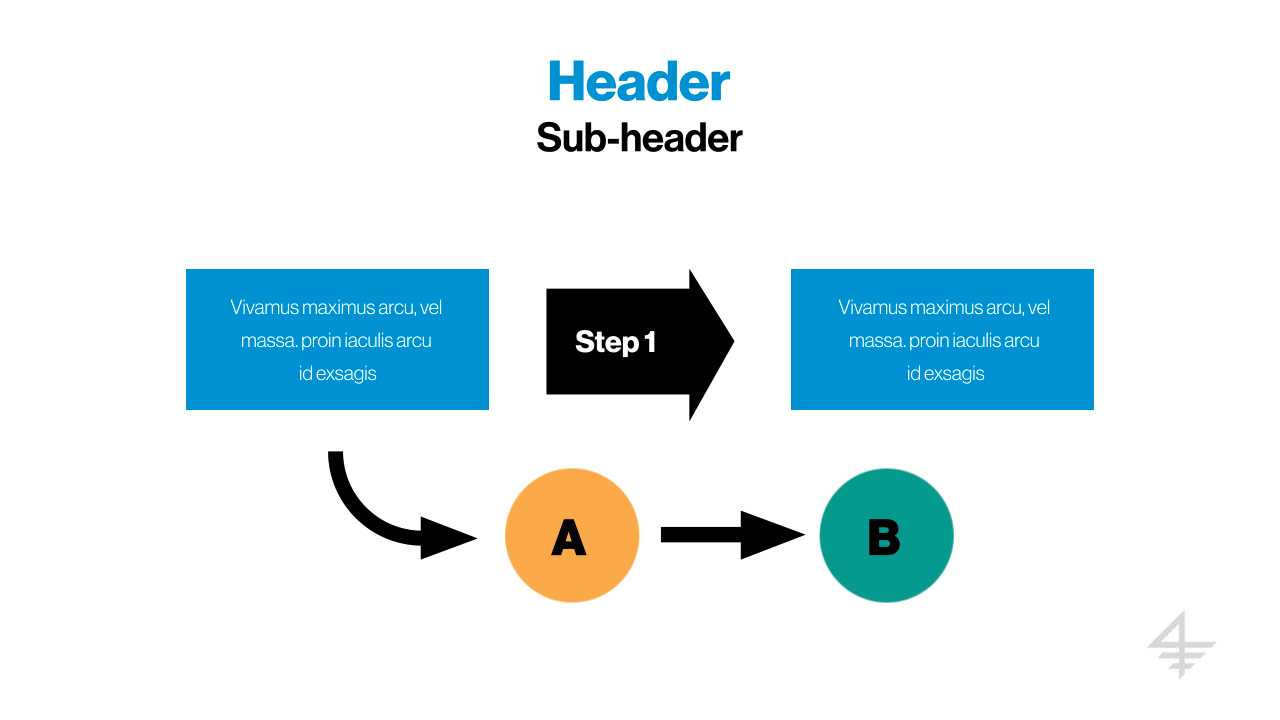 Header
Sub-header

Vivamus maximus arcu, vel massa. proin iaculis arcu id exsagis

Step 1

Vivamus maximus arcu, vel massa. proin iaculis arcu id exsagis

A

B